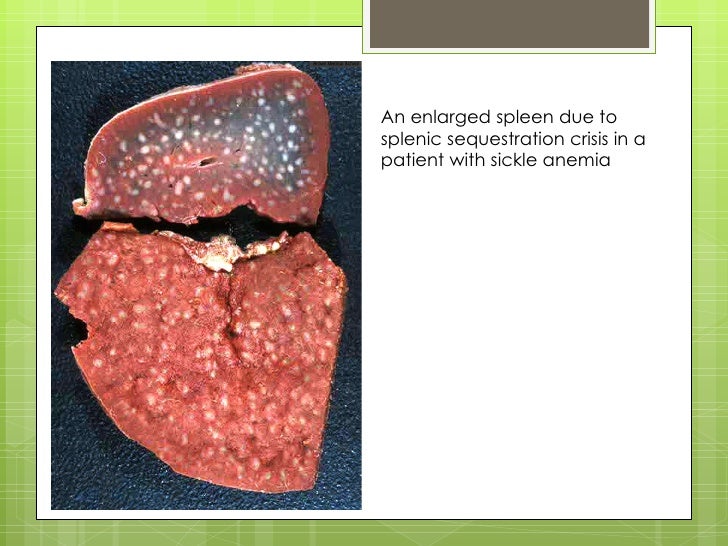 An enlarged spleen due to splenic sequestration crisis in a patient with sickle anemia